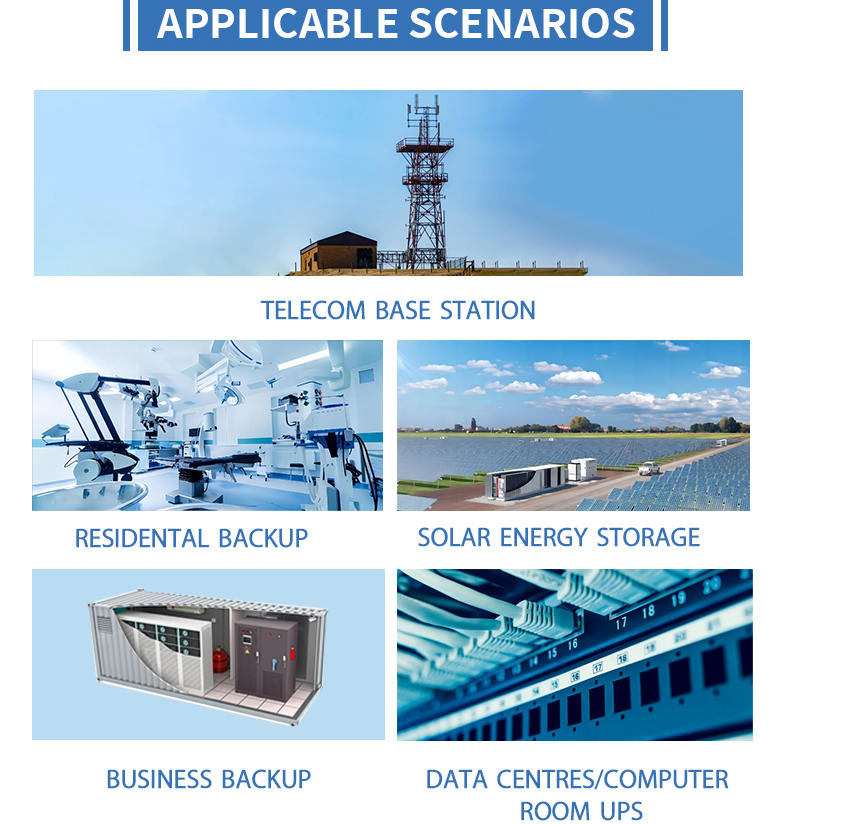 APPLICABLE SCENARIOS

TELECOM BASE STATION

RESIDENTAL BACKUP

SOLAR ENERGY STORAGE

BUSINESS BACKUP

DATA CENTRES/COMPUTER ROOM UPS